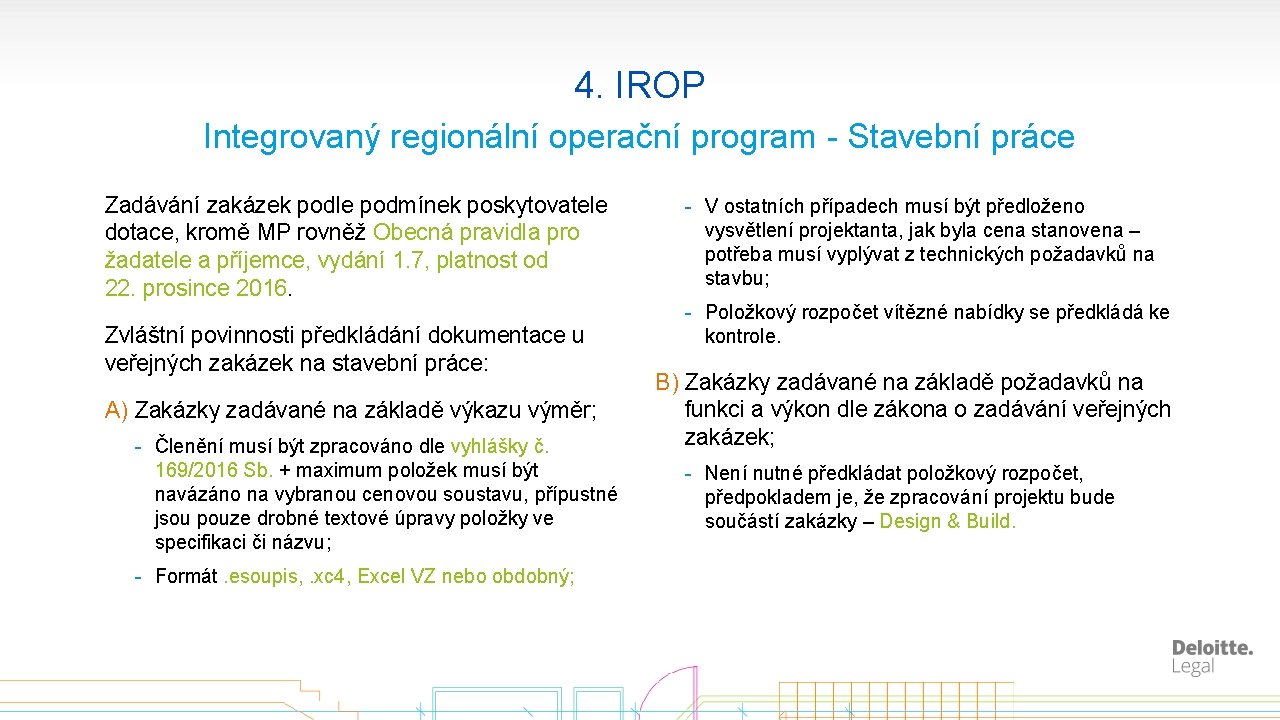 4. IROP

Integrovaný regionální operační program - Stavební práce

Zadávání zakázek podle podmínek poskytovatele dotace, kromě MP rovněž Obecná pravidla pro žadatele a příjemce, vydání 1.7, platnost od 22. prosince 2016.

Zvláštní povinnosti předkládání dokumentace u veřejných zakázek na stavební práce:

A) Zakázky zadávané na základě výkazu výměr;

- Členění musí být zpracováno dle vyhlášky č. 169/2016 Sb. + maximum položek musí být navázáno na vybranou cenovou soustavu, přípustné jsou pouze drobné textové úpravy položky ve specifikaci či názvu;

- Formát .esoupis, .xc4, Excel VZ nebo obdobný;

- V ostatních případech musí být předloženo vysvětlení projektanta, jak byla cena stanovena – potřeba musí vyplývat z technických požadavků na stavbu;

- Položkový rozpočet vítězné nabídky se předkládá ke kontrole.

B) Zakázky zadávané na základě požadavků na funkci a výkon dle zákona o zadávání veřejných zakázek;

- Není nutné předkládat položkový rozpočet, předpokladem je, že zpracování projektu bude součástí zakázky – Design & Build.

Deloitte.
Legal